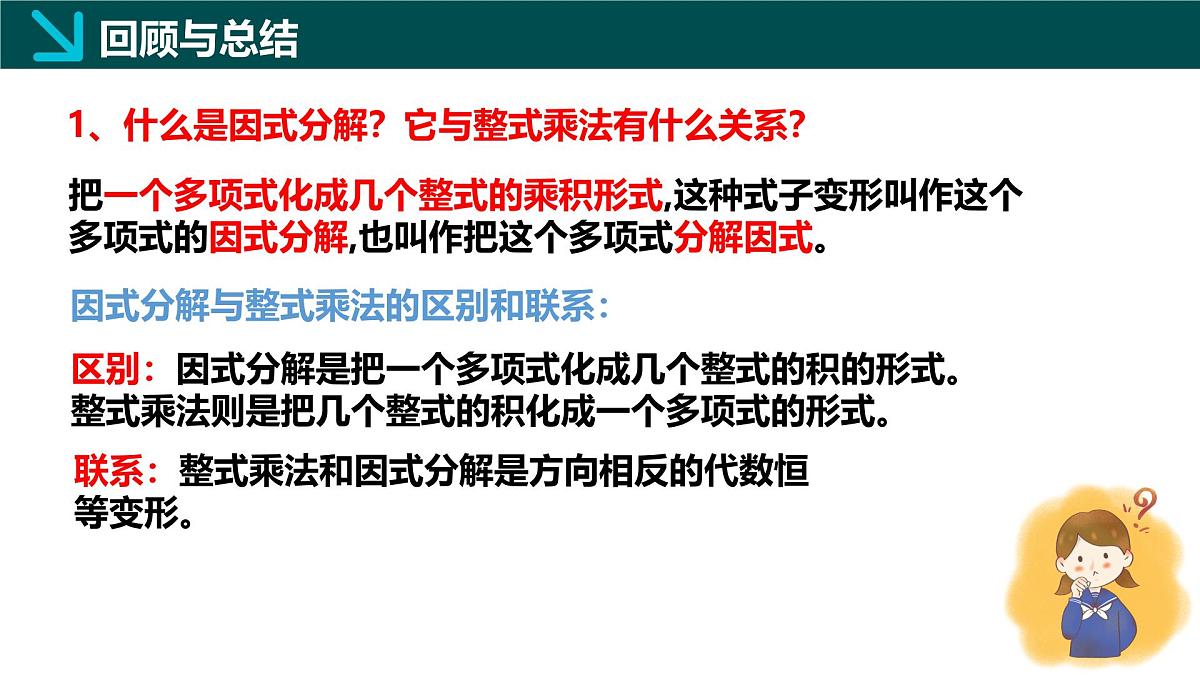 回顾与总结

1、什么是因式分解？它与整式乘法有什么关系？

把一个多项式化成几个整式的乘积形式,这种式子变形叫作这个多项式的因式分解,也叫作把这个多项式分解因式。

因式分解与整式乘法的区别和联系：

区别：因式分解是把一个多项式化成几个整式的积的形式。整式乘法则是把几个整式的积化成一个多项式的形式。

联系：整式乘法和因式分解是方向相反的代数恒等变形。